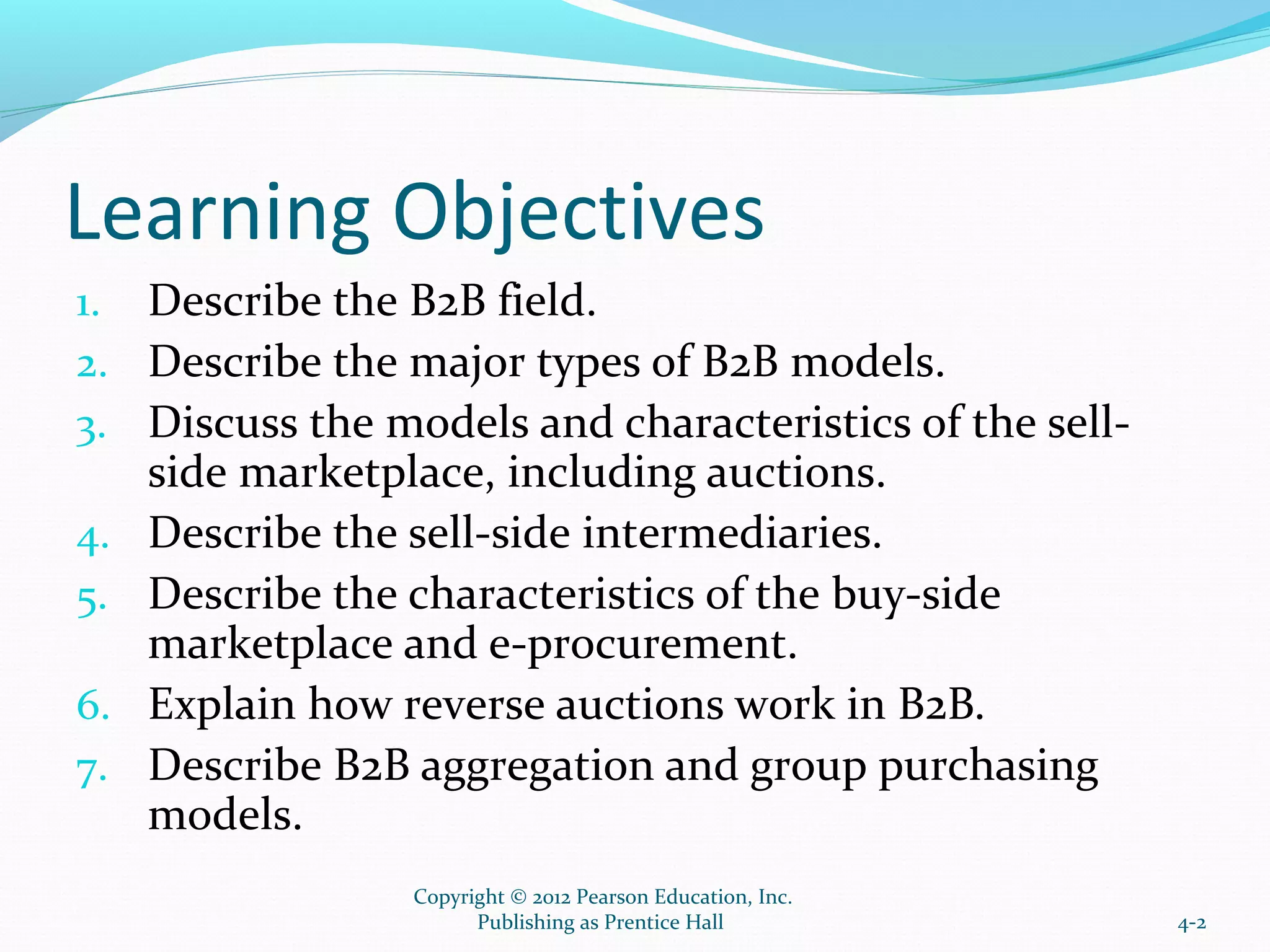 Learning Objectives

1. Describe the B2B field.
2. Describe the major types of B2B models.
3. Discuss the models and characteristics of the sell-side marketplace, including auctions.
4. Describe the sell-side intermediaries.
5. Describe the characteristics of the buy-side marketplace and e-procurement.
6. Explain how reverse auctions work in B2B.
7. Describe B2B aggregation and group purchasing models.

Copyright © 2012 Pearson Education, Inc.
Publishing as Prentice Hall

4-2